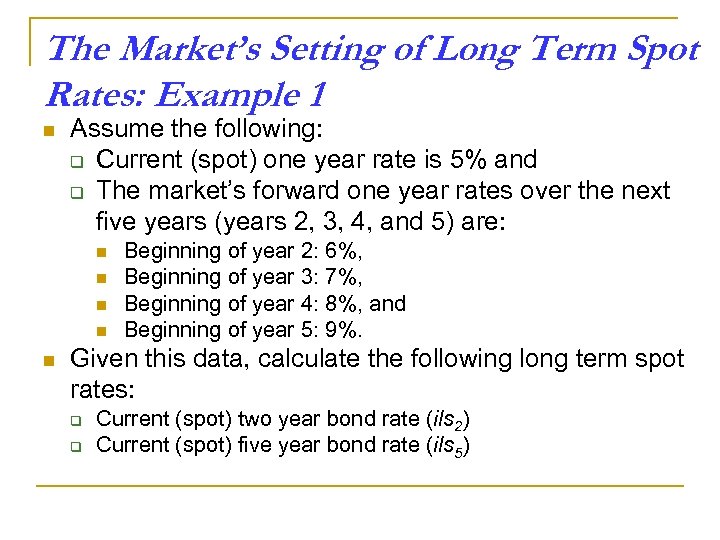 The Market's Setting of Long Term Spot Rates: Example 1

Assume the following:

Current (spot) one year rate is 5% and

The market's forward one year rates over the next five years (years 2, 3, 4, and 5) are:

Beginning of year 2: 6%,

Beginning of year 3: 7%,

Beginning of year 4: 8%, and

Beginning of year 5: 9%.

Given this data, calculate the following long term spot rates:

Current (spot) two year bond rate ($ils_2$)

Current (spot) five year bond rate ($ils_5$)